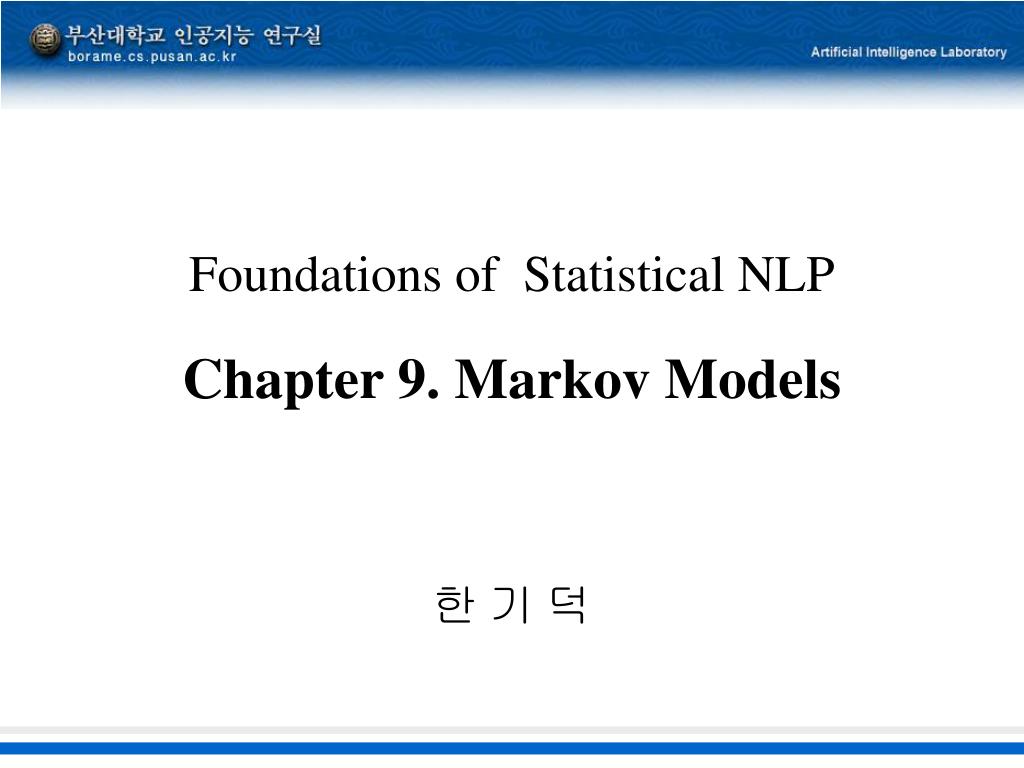 부산대학교 인공지능 연구실
borame.cs.pusan.ac.kr

Artificial Intelligence Laboratory

Foundations of Statistical NLP

Chapter 9. Markov Models

한 기 덕